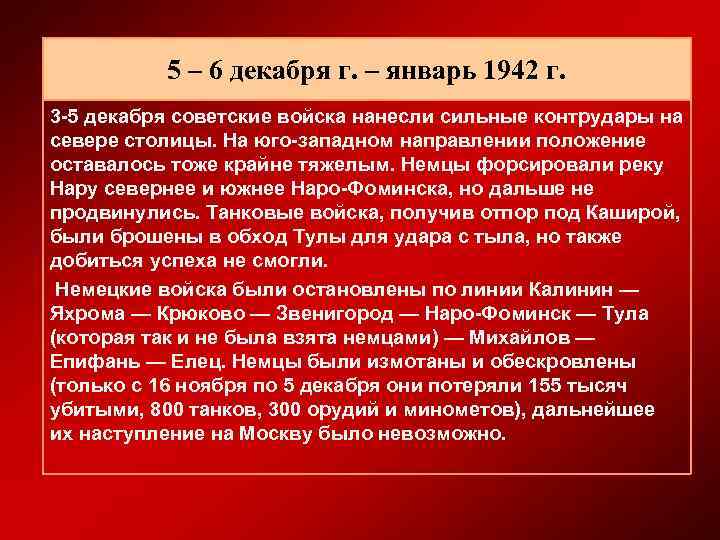 5 – 6 декабря г. – январь 1942 г.

3-5 декабря советские войска нанесли сильные контрудары на севере столицы. На юго-западном направлении положение оставалось тоже крайне тяжелым. Немцы форсировали реку Нару севернее и южнее Наро-Фоминска, но дальше не продвинулись. Танковые войска, получив отпор под Каширой, были брошены в обход Тулы для удара с тыла, но также добиться успеха не смогли.

Немецкие войска были остановлены по линии Калинин — Яхрома — Крюково — Звенигород — Наро-Фоминск — Тула (которая так и не была взята немцами) — Михайлов — Епифань — Елец. Немцы были измотаны и обескровлены (только с 16 ноября по 5 декабря они потеряли 155 тысяч убитыми, 800 танков, 300 орудий и минометов), дальнейшее их наступление на Москву было невозможно.